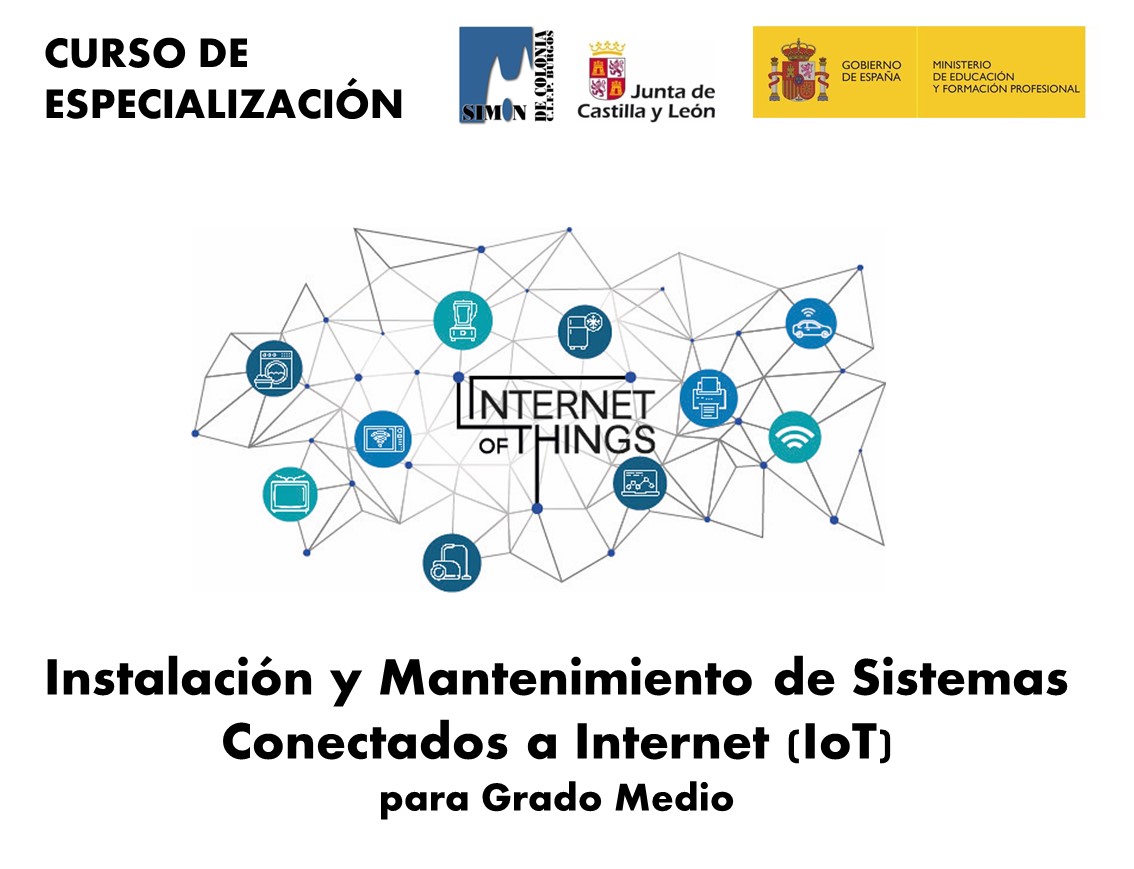 CURSO DE ESPECIALIZACIÓN

SIMON DE COLONIA C.I.F.P. BURGOS

Junta de Castilla y León

GOBIERNO DE ESPAÑA

MINISTERIO DE EDUCACIÓN Y FORMACIÓN PROFESIONAL

INTERNET OF THINGS

Instalación y Mantenimiento de Sistemas Conectados a Internet (IoT)

para Grado Medio